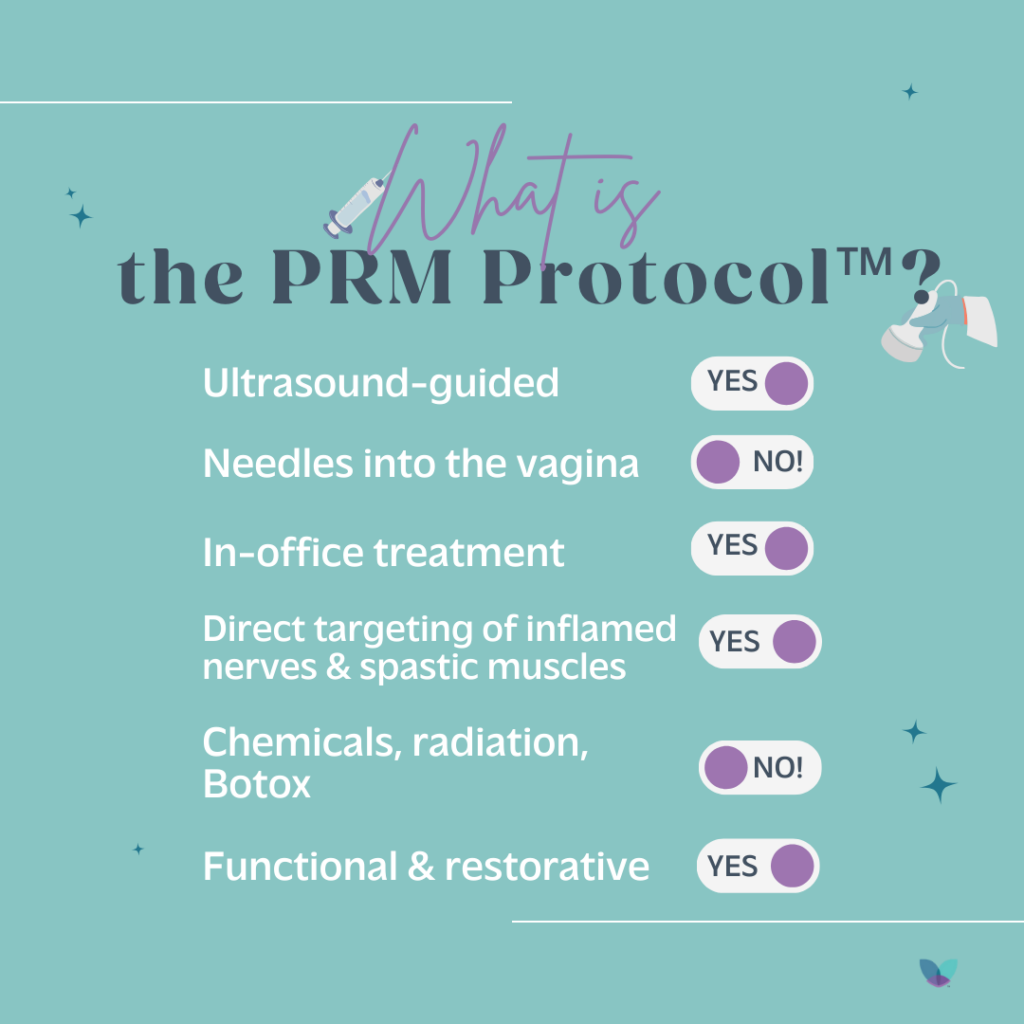 What is
the PRM Protocol™?

Ultrasound-guided YES

Needles into the vagina NO!

In-office treatment YES

Direct targeting of inflamed nerves & spastic muscles YES

Chemicals, radiation, Botox NO!

Functional & restorative YES